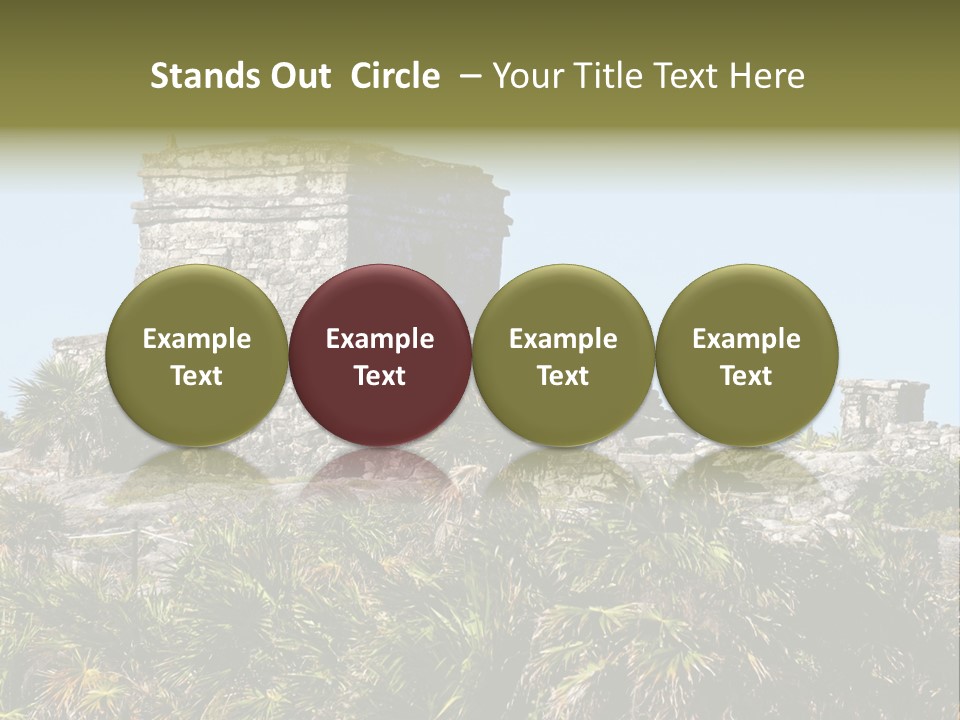 Stands Out Circle – Your Title Text Here

Example Text

Example Text

Example Text

Example Text